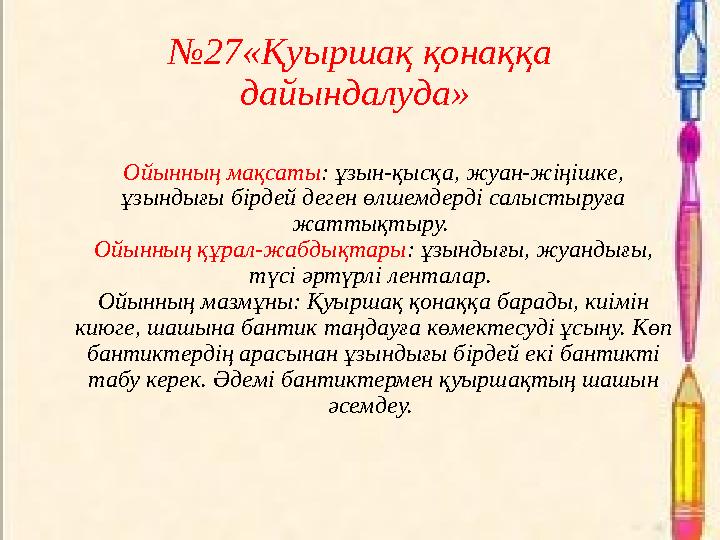 №27«Қуыршақ қонаққа дайындалуда»

Ойынның мақсаты: ұзын-қысқа, жуан-жіңішке, ұзындығы бірдей деген өлшемдерді салыстыруға жаттықтыру.
Ойынның құрал-жабдықтары: ұзындығы, жуандығы, түсі әртүрлі ленталар.
Ойынның мазмұны: Қуыршақ қонаққа барады, киімін киюге, шашына бантик таңдауға көмектесуді ұсыну. Көп бантиктердің арасынан ұзындығы бірдей екі бантикті табу керек. Әдемі бантиктермен қуыршақтың шашын әсемдеу.